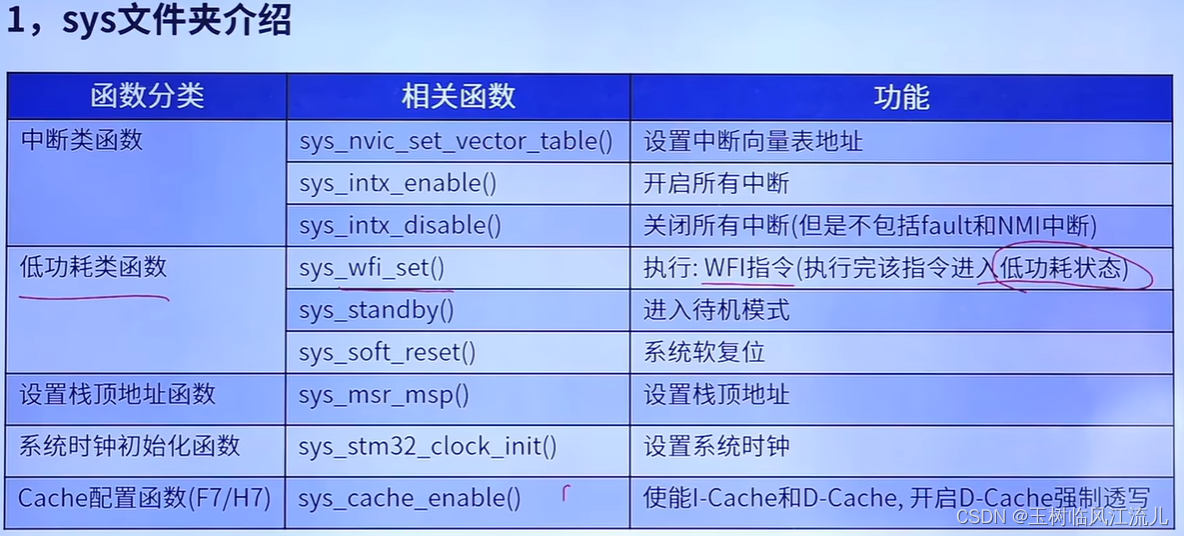 1，sys文件夹介绍

| 函数分类 | 相关函数 | 功能 |
|---|---|---|
| 中断类函数 | sys_nvic_set_vector_table() | 设置中断向量表地址 |
| | sys_intx_enable() | 开启所有中断 |
| | sys_intx_disable() | 关闭所有中断(但是不包括fault和NMI中断) |
| 低功耗类函数 | sys_wfi_set() | 执行: WFI指令(执行完该指令进入低功耗状态) |
| | sys_standby() | 进入待机模式 |
| | sys_soft_reset() | 系统软复位 |
| 设置栈顶地址函数 | sys_msr_msp() | 设置栈顶地址 |
| 系统时钟初始化函数 | sys_stm32_clock_init() | 设置系统时钟 |
| Cache配置函数(F7/H7) | sys_cache_enable() | 使能I-Cache和D-Cache, 开启D-Cache强制透写 |

CSDN @玉树临风江流儿